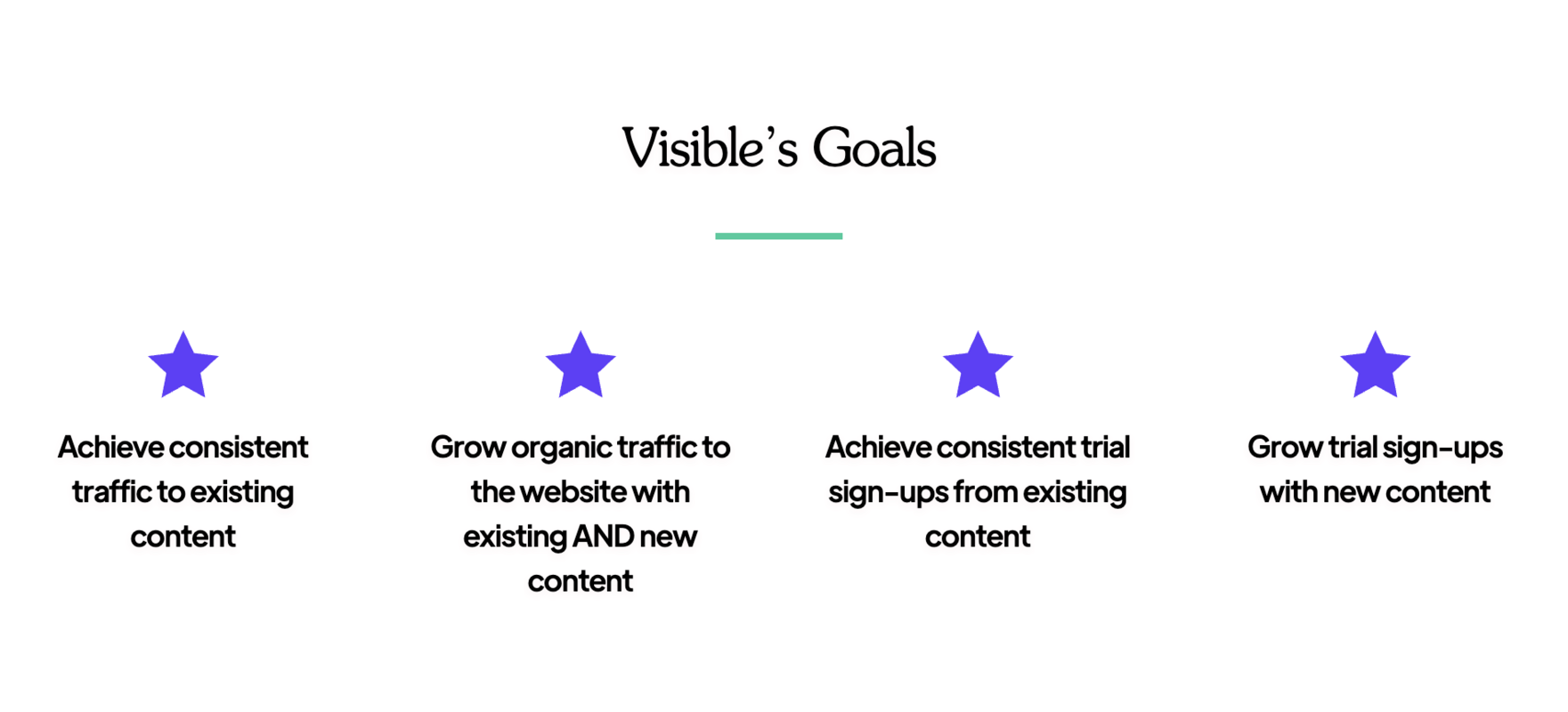 Visible's Goals

Achieve consistent traffic to existing content

Grow organic traffic to the website with existing AND new content

Achieve consistent trial sign-ups from existing content

Grow trial sign-ups with new content